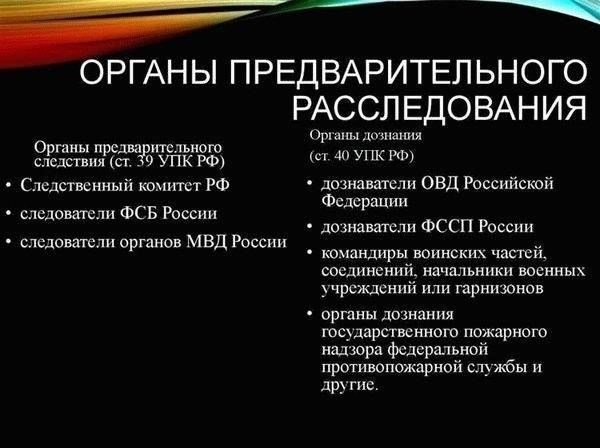 ОРГАНЫ ПРЕДВАРИТЕЛЬНОГО РАССЛЕДОВАНИЯ

Органы предварительного следствия (ст. 39 УПК РФ)

• Следственный комитет РФ
• следователи ФСБ России
• следователи органов МВД России

Органы дознания (ст. 40 УПК РФ)

• дознаватели ОВД Российской Федерации
• дознаватели ФССП России
• командиры воинских частей, соединений, начальники военных учреждений или гарнизонов
• органы дознания государственного пожарного надзора федеральной противопожарной службы и другие.